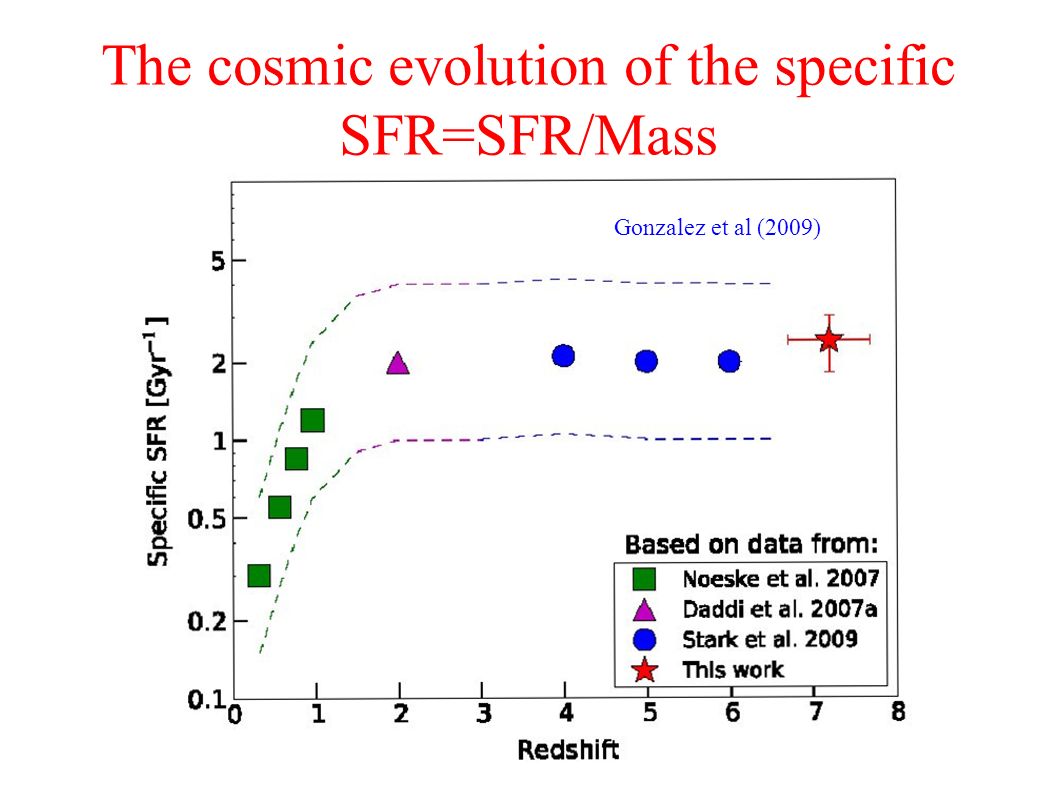 The cosmic evolution of the specific SFR=SFR/Mass

Gonzalez et al (2009)

Specific SFR [Gyr$^{-1}$]

5
2
1
0.5
0.2
0.1

0 1 2 3 4 5 6 7 8

Redshift

Based on data from:
Noeske et al. 2007
Daddi et al. 2007a
Stark et al. 2009
This work